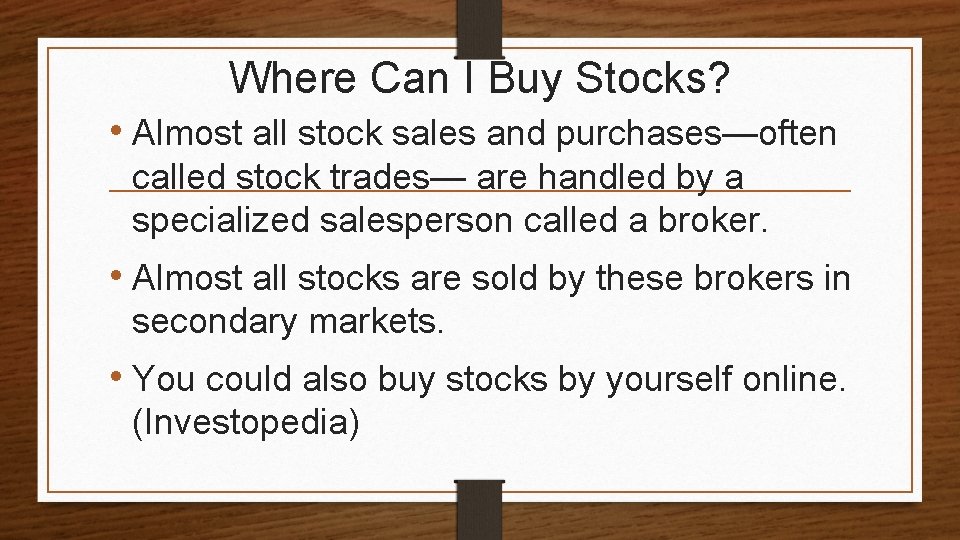 Where Can I Buy Stocks?

• Almost all stock sales and purchases—often called stock trades— are handled by a specialized salesperson called a broker.

• Almost all stocks are sold by these brokers in secondary markets.

• You could also buy stocks by yourself online. (Investopedia)